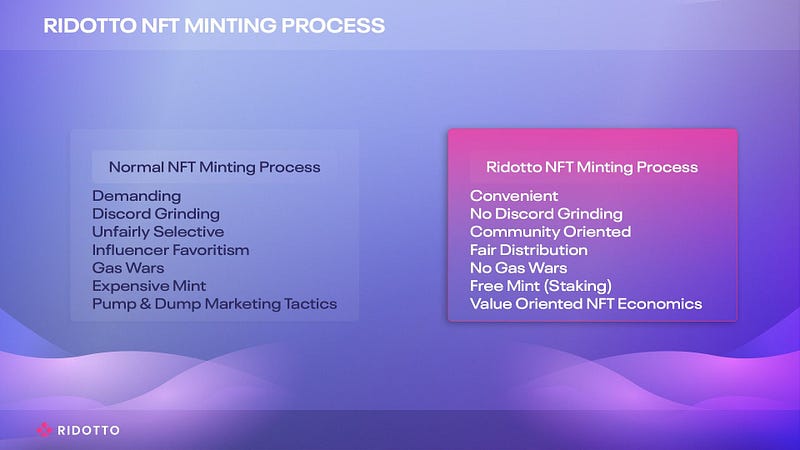 RIDOTTO NFT MINTING PROCESS

Normal NFT Minting Process

Demanding
Discord Grinding
Unfairly Selective
Influencer Favoritism
Gas Wars
Expensive Mint
Pump & Dump Marketing Tactics

Ridotto NFT Minting Process

Convenient
No Discord Grinding
Community Oriented
Fair Distribution
No Gas Wars
Free Mint (Staking)
Value Oriented NFT Economics

RIDOTTO